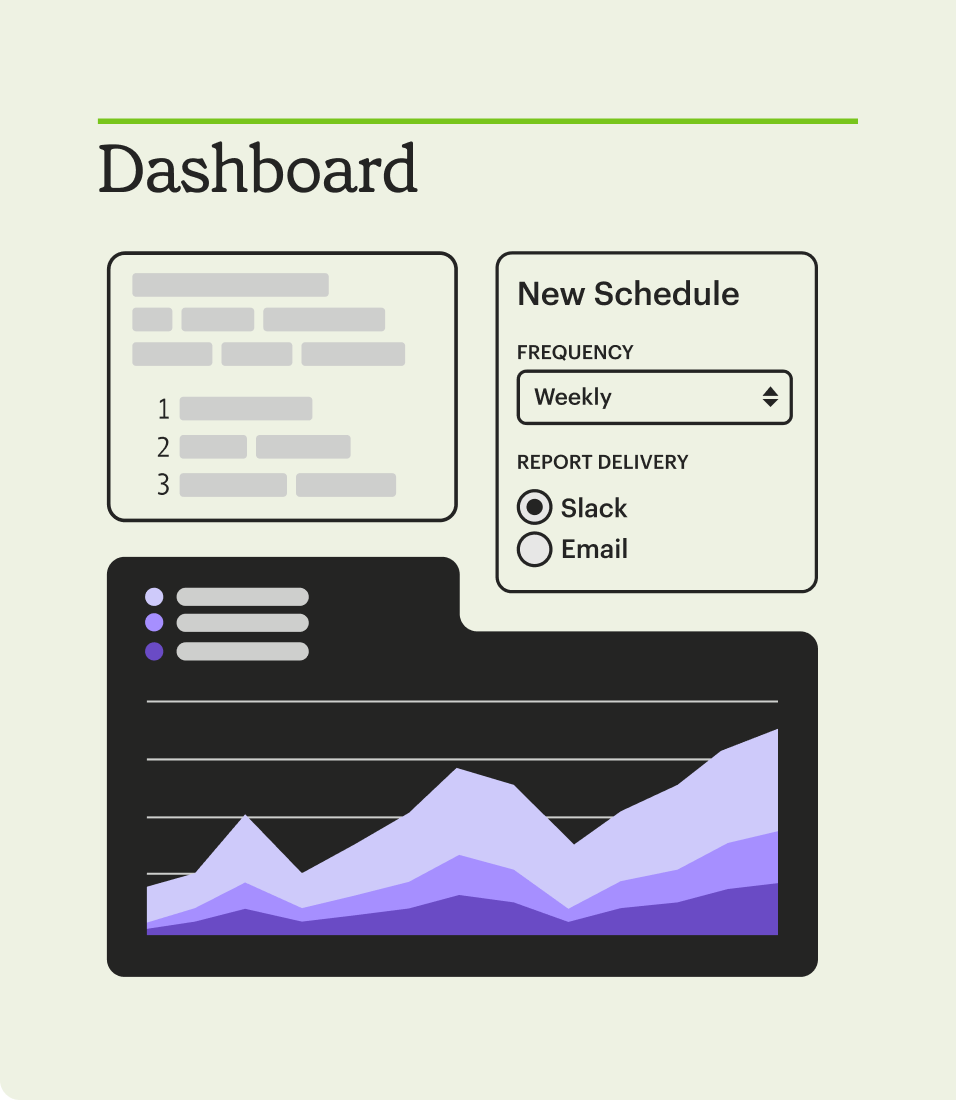 Dashboard

1
2
3

New Schedule

FREQUENCY

Weekly

REPORT DELIVERY

Slack

Email